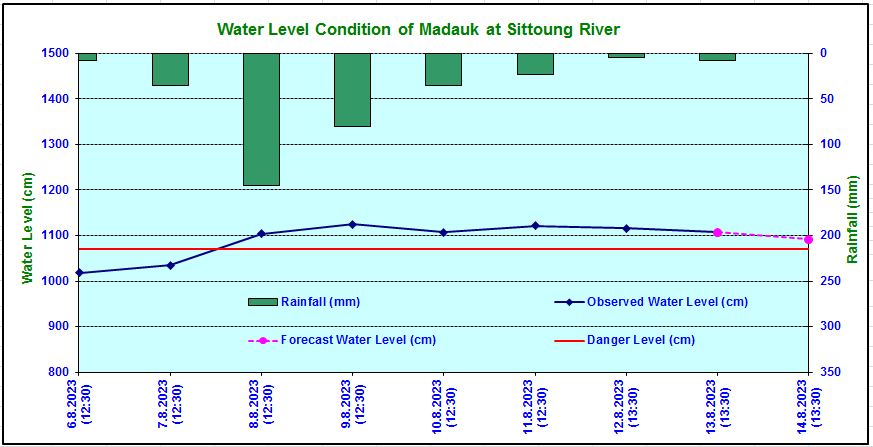 Water Level Condition of Madauk at Sittoung River

Water Level (cm)

1500
1400
1300
1200
1100
1000
900
800

Rainfall (mm)

0
50
100
150
200
250
300
350

Rainfall (mm)
Observed Water Level (cm)
Forecast Water Level (cm)
Danger Level (cm)

6.8.2023 (12:30)
7.8.2023 (12:30)
8.8.2023 (12:30)
9.8.2023 (12:30)
10.8.2023 (12:30)
11.8.2023 (12:30)
12.8.2023 (13:30)
13.8.2023 (13:30)
14.8.2023 (13:30)